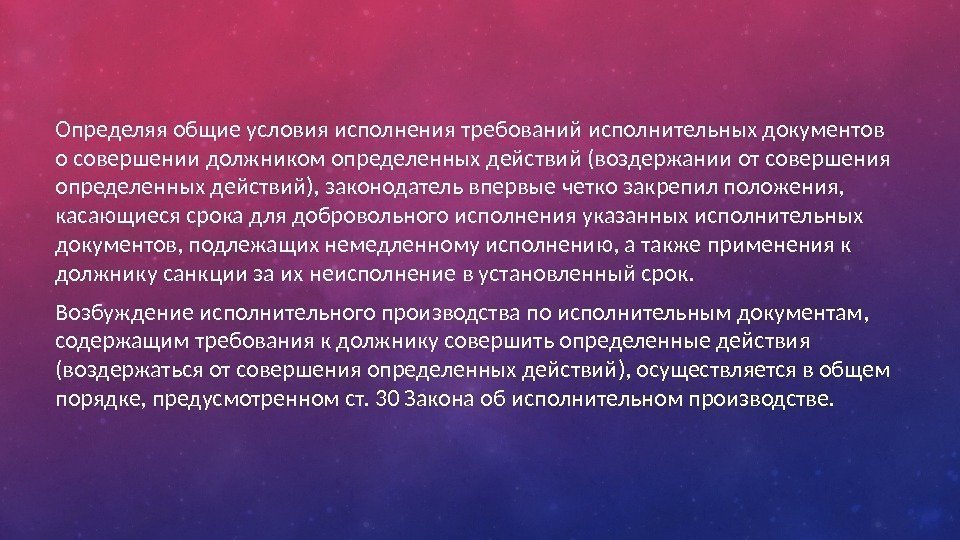 Определяя общие условия исполнения требований исполнительных документов о совершении должником определенных действий (воздержании от совершения определенных действий), законодатель впервые четко закрепил положения, касающиеся срока для добровольного исполнения указанных исполнительных документов, подлежащих немедленному исполнению, а также применения к должнику санкции за их неисполнение в установленный срок.

Возбуждение исполнительного производства по исполнительным документам, содержащим требования к должнику совершить определенные действия (воздержаться от совершения определенных действий), осуществляется в общем порядке, предусмотренном ст. 30 Закона об исполнительном производстве.